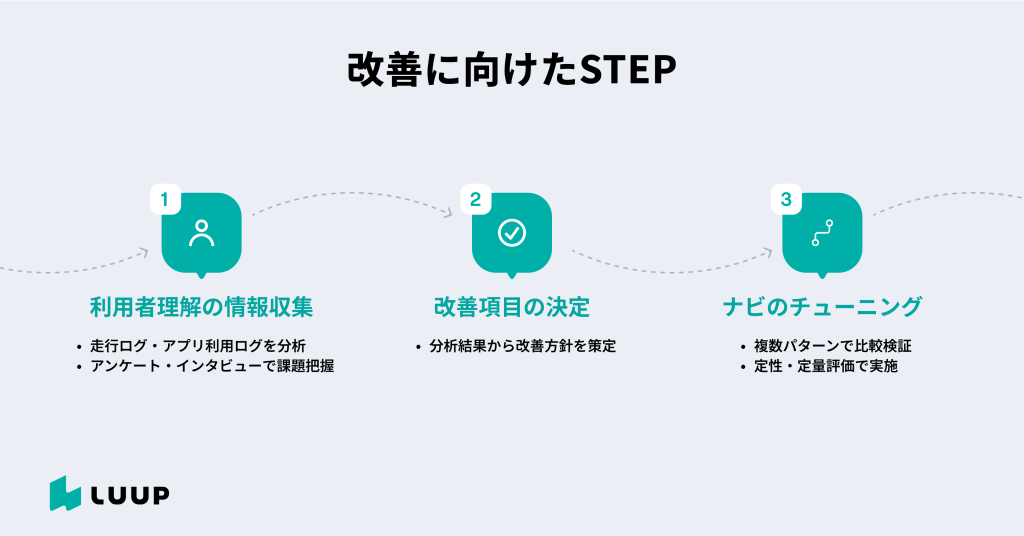 改善に向けたSTEP

1
利用者理解の情報収集
• 走行ログ・アプリ利用ログを分析
• アンケート・インタビューで課題把握

2
改善項目の決定
• 分析結果から改善方針を策定

3
ナビのチューニング
• 複数パターンで比較検証
• 定性・定量評価で実施

LUUP